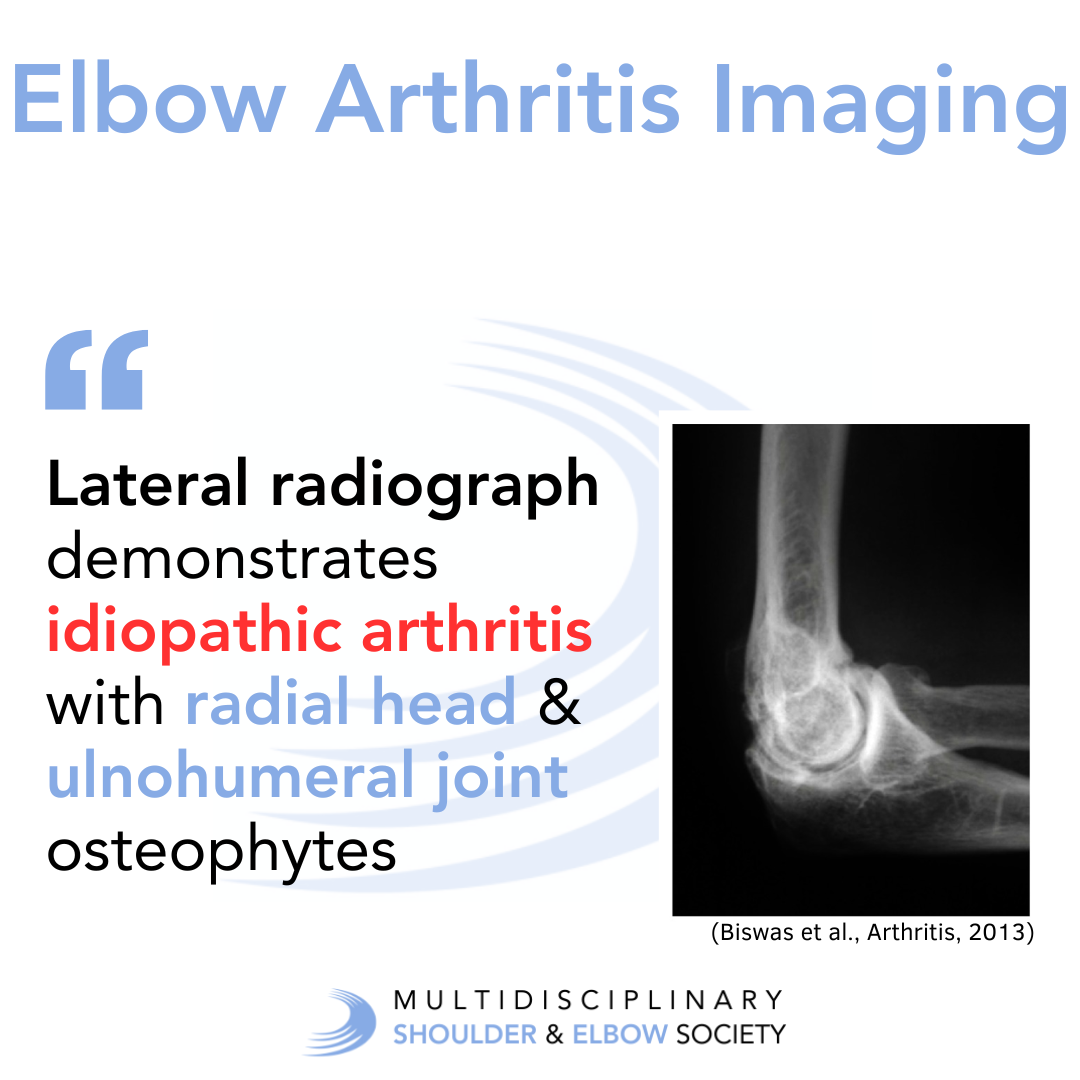 Elbow Arthritis Imaging

“

Lateral radiograph demonstrates idiopathic arthritis with radial head & ulnohumeral joint osteophytes

(Biswas et al., Arthritis, 2013)

MULTIDISCIPLINARY
SHOULDER & ELBOW SOCIETY